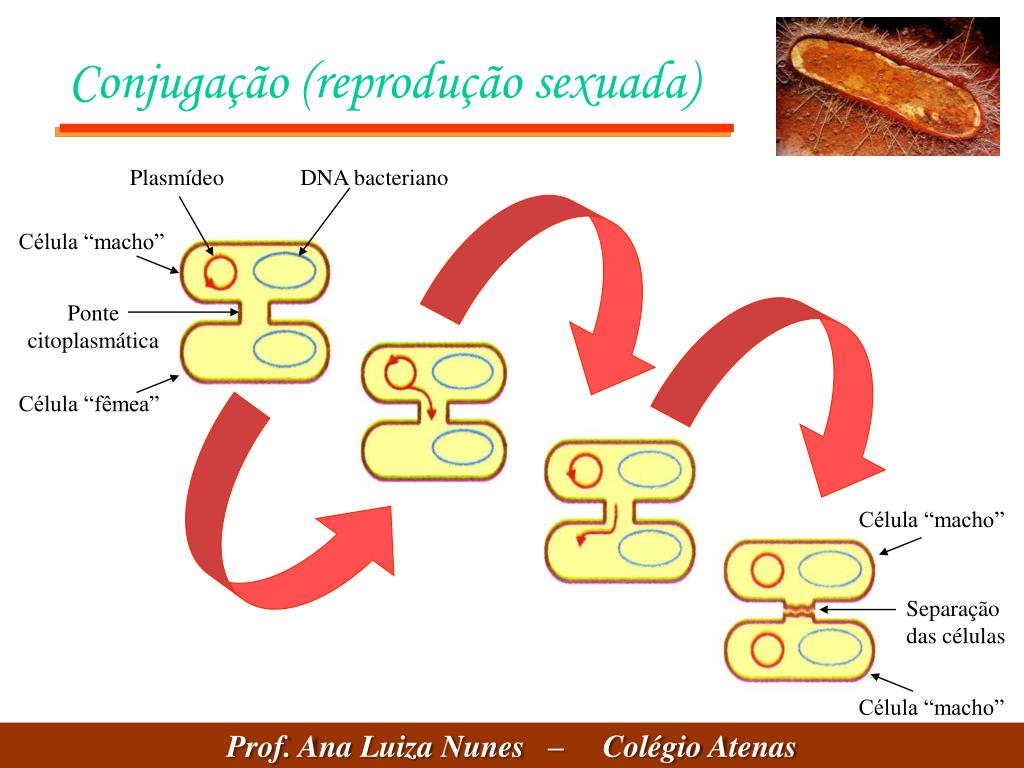 Conjugação (reprodução sexuada)

Plasmídeo

DNA bacteriano

Célula “macho”

Ponte citoplasmática

Célula “fêmea”

Célula “macho”

Separação das células

Célula “macho”

Prof. Ana Luiza Nunes – Colégio Atenas